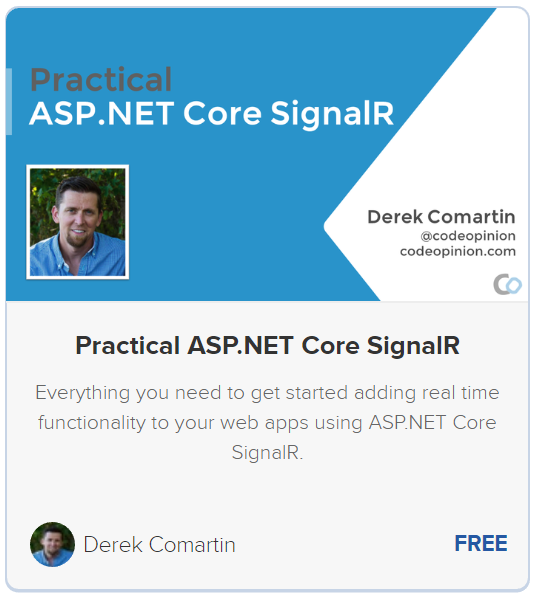 Practical
ASP.NET Core SignalR

Derek Comartin
@codeopinion
codeopinion.com

Practical ASP.NET Core SignalR

Everything you need to get started adding real time functionality to your web apps using ASP.NET Core SignalR.

Derek Comartin

FREE